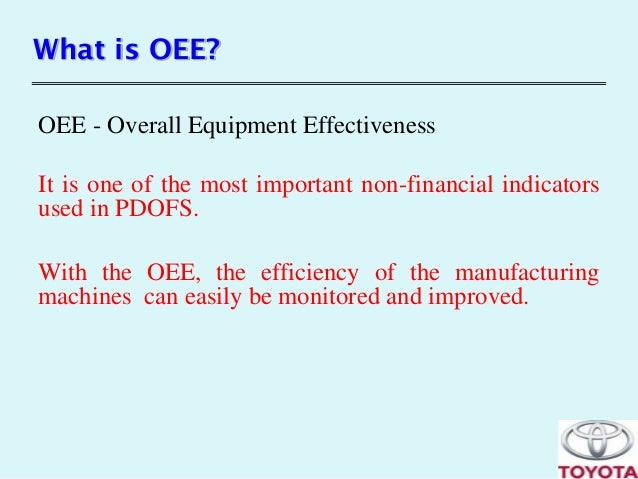 What is OEE?

OEE - Overall Equipment Effectiveness

It is one of the most important non-financial indicators used in PDOFS.

With the OEE, the efficiency of the manufacturing machines can easily be monitored and improved.

TOYOTA